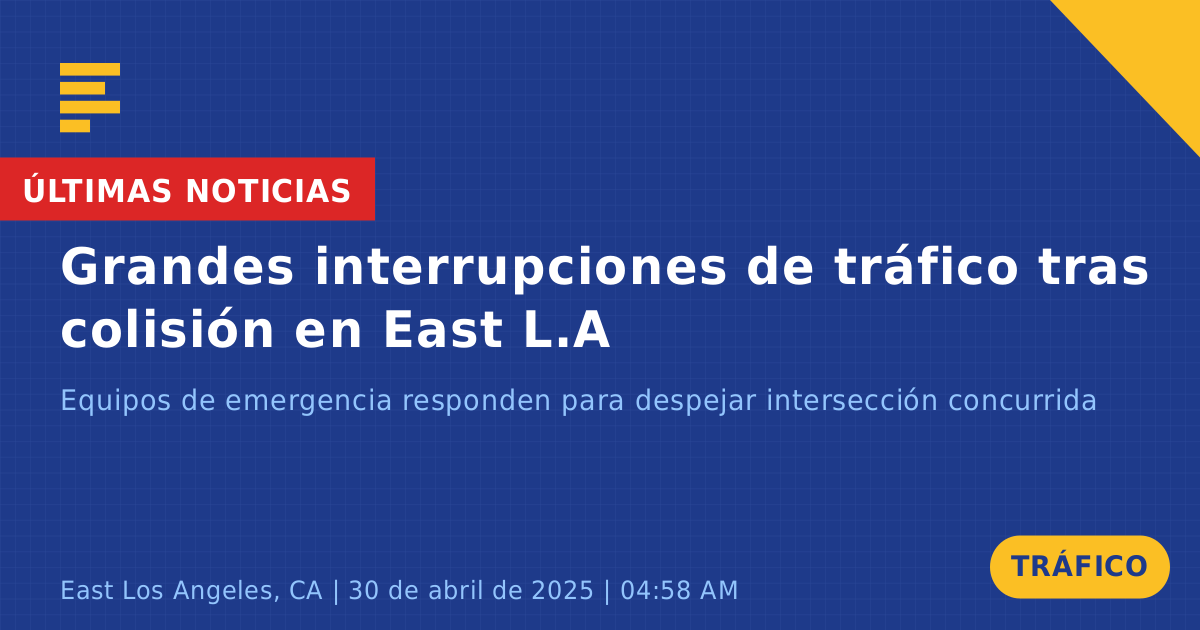 ÚLTIMAS NOTICIAS

Grandes interrupciones de tráfico tras colisión en East L.A

Equipos de emergencia responden para despejar intersección concurrida

East Los Angeles, CA | 30 de abril de 2025 | 04:58 AM

TRÁFICO